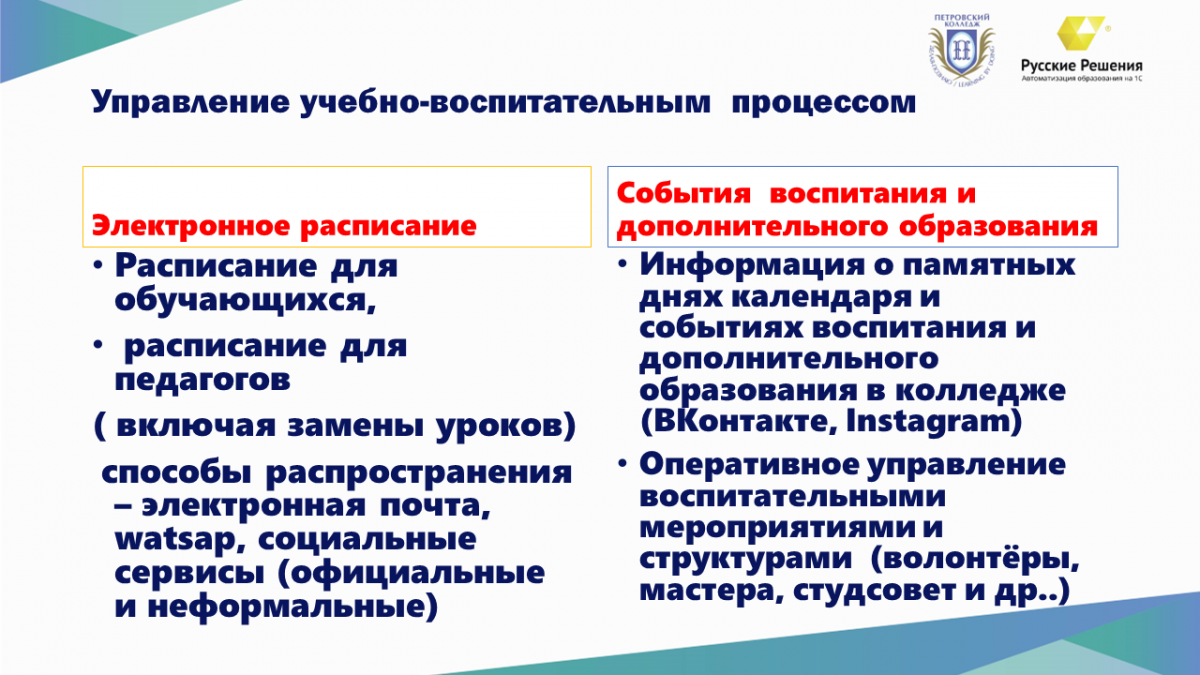 ПЕТРОВСКИЙ КОЛЛЕДЖ

Русские Решения
Автоматизация образования на 1С

Управление учебно-воспитательным процессом

Электронное расписание

• Расписание для обучающихся,
• расписание для педагогов
( включая замены уроков)
способы распространения – электронная почта, watsap, социальные сервисы (официальные и неформальные)

События воспитания и дополнительного образования

• Информация о памятных днях календаря и событиях воспитания и дополнительного образования в колледже (ВКонтакте, Instagram)
• Оперативное управление воспитательными мероприятиями и структурами (волонтёры, мастера, студсовет и др..)